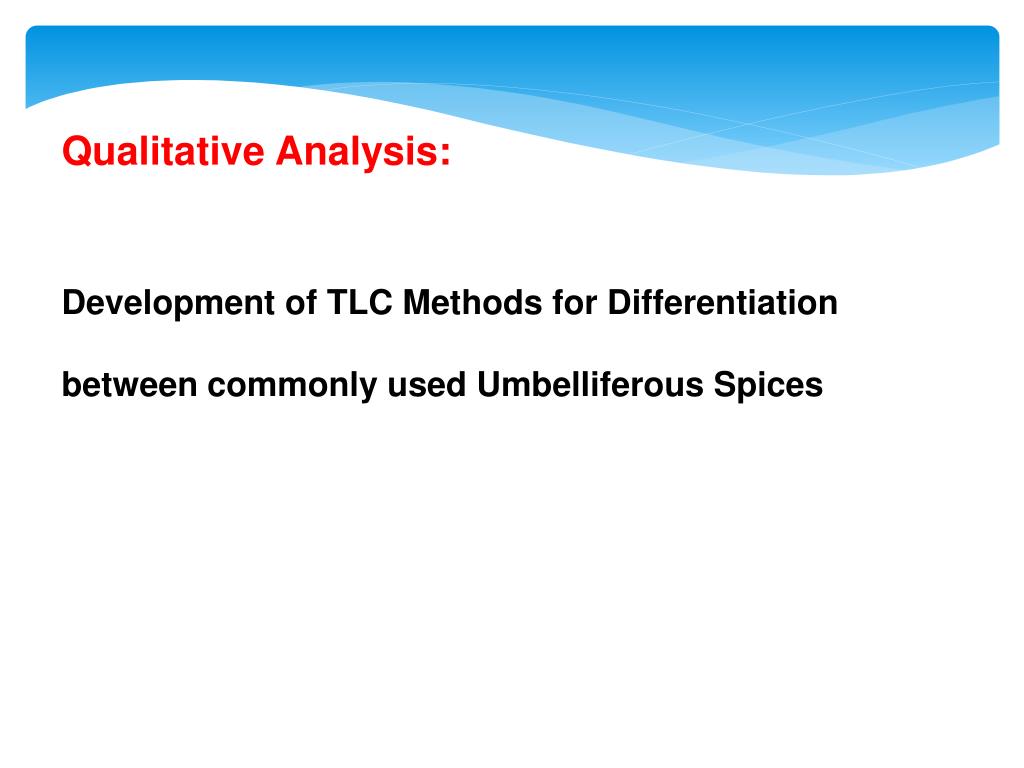 Qualitative Analysis:

Development of TLC Methods for Differentiation

between commonly used Umbelliferous Spices